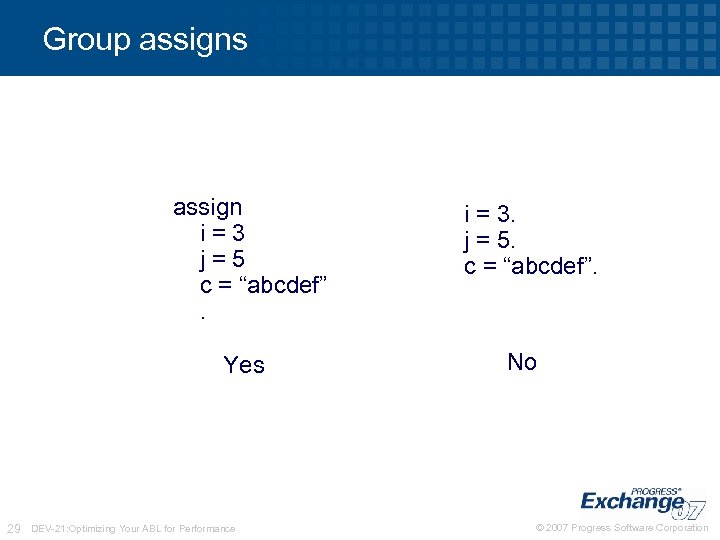 Group assigns

assign
i = 3
j = 5
c = “abcdef”
.

Yes

i = 3.
j = 5.
c = “abcdef”.

No

PROGRESS® Exchange 07

29 DEV-21:Optimizing Your ABL for Performance

© 2007 Progress Software Corporation